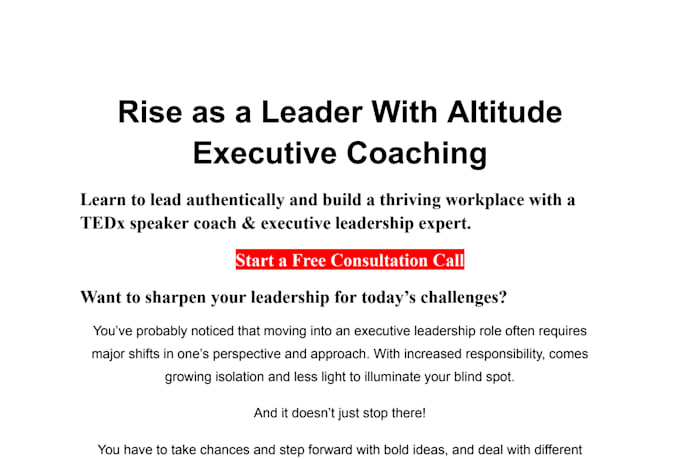 Rise as a Leader With Altitude Executive Coaching

Learn to lead authentically and build a thriving workplace with a TEDx speaker coach & executive leadership expert.

Start a Free Consultation Call

Want to sharpen your leadership for today’s challenges?

You’ve probably noticed that moving into an executive leadership role often requires major shifts in one’s perspective and approach. With increased responsibility, comes growing isolation and less light to illuminate your blind spot.

And it doesn’t just stop there!

You have to take chances and step forward with bold ideas, and deal with different